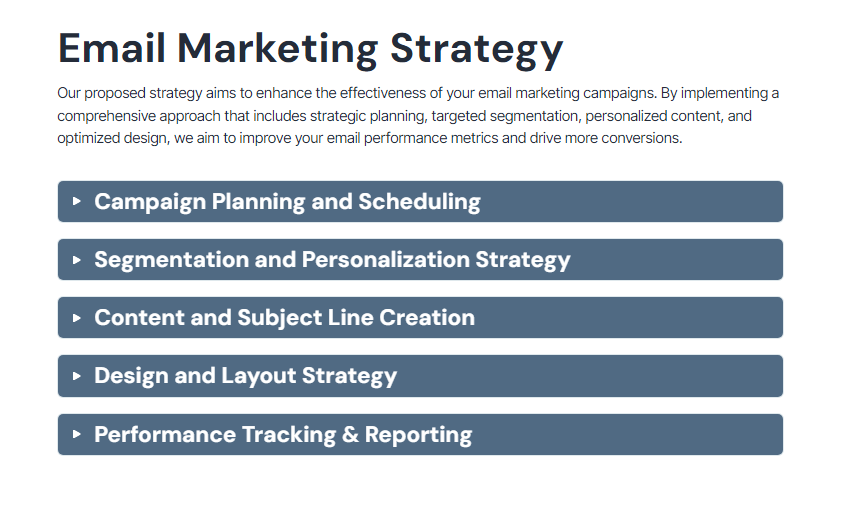 Email Marketing Strategy

Our proposed strategy aims to enhance the effectiveness of your email marketing campaigns. By implementing a comprehensive approach that includes strategic planning, targeted segmentation, personalized content, and optimized design, we aim to improve your email performance metrics and drive more conversions.

Campaign Planning and Scheduling

Segmentation and Personalization Strategy

Content and Subject Line Creation

Design and Layout Strategy

Performance Tracking & Reporting